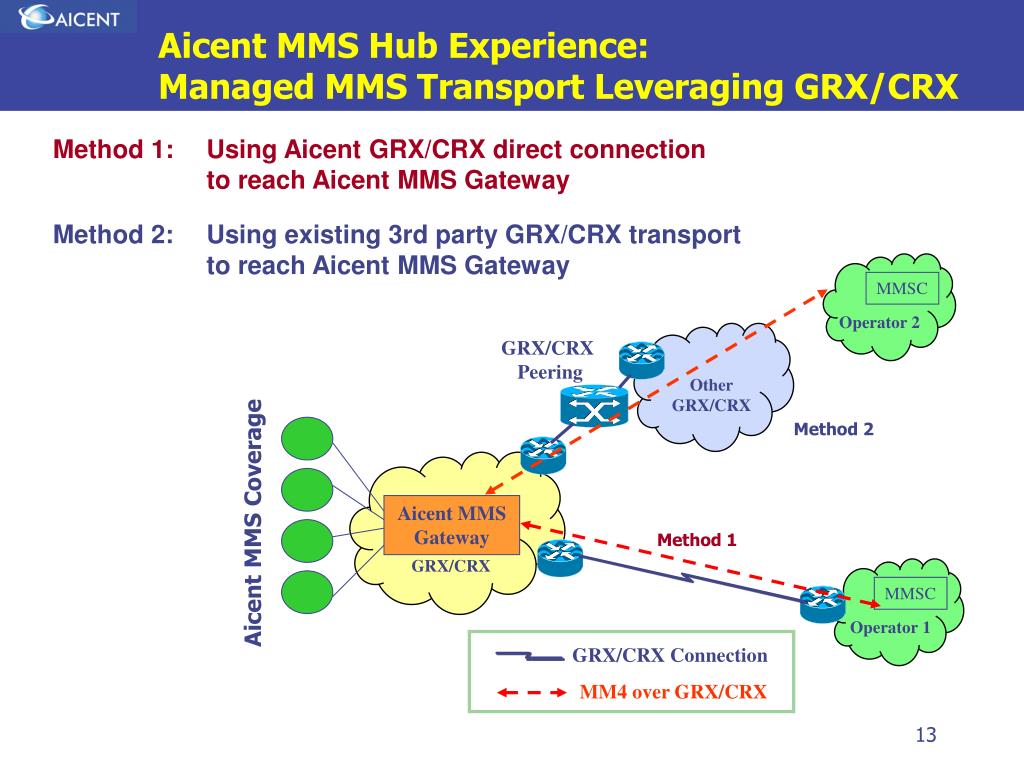 AICENT

Aicent MMS Hub Experience:
Managed MMS Transport Leveraging GRX/CRX

Method 1: Using Aicent GRX/CRX direct connection to reach Aicent MMS Gateway

Method 2: Using existing 3rd party GRX/CRX transport to reach Aicent MMS Gateway

MMSC
Operator 2

GRX/CRX
Peering

Other
GRX/CRX

Method 2

Aicent MMS Coverage

Aicent MMS Gateway
GRX/CRX

Method 1

MMSC
Operator 1

GRX/CRX Connection
MM4 over GRX/CRX

13